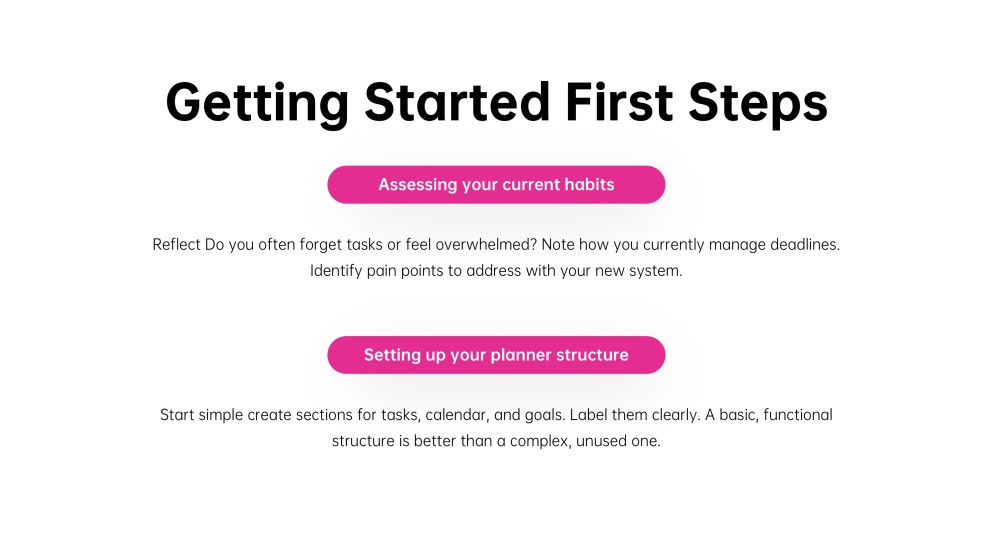 Getting Started First Steps

Assessing your current habits

Reflect Do you often forget tasks or feel overwhelmed? Note how you currently manage deadlines. Identify pain points to address with your new system.

Setting up your planner structure

Start simple create sections for tasks, calendar, and goals. Label them clearly. A basic, functional structure is better than a complex, unused one.